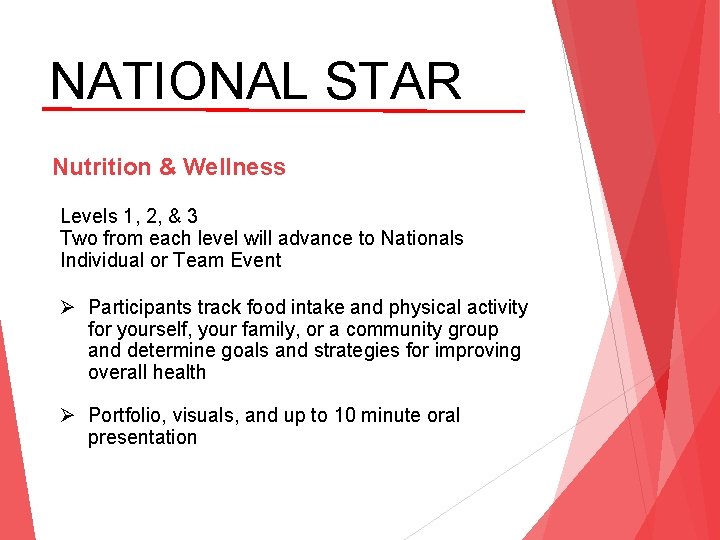 NATIONAL STAR

Nutrition & Wellness

Levels 1, 2, & 3
Two from each level will advance to Nationals
Individual or Team Event

➢ Participants track food intake and physical activity for yourself, your family, or a community group and determine goals and strategies for improving overall health

➢ Portfolio, visuals, and up to 10 minute oral presentation